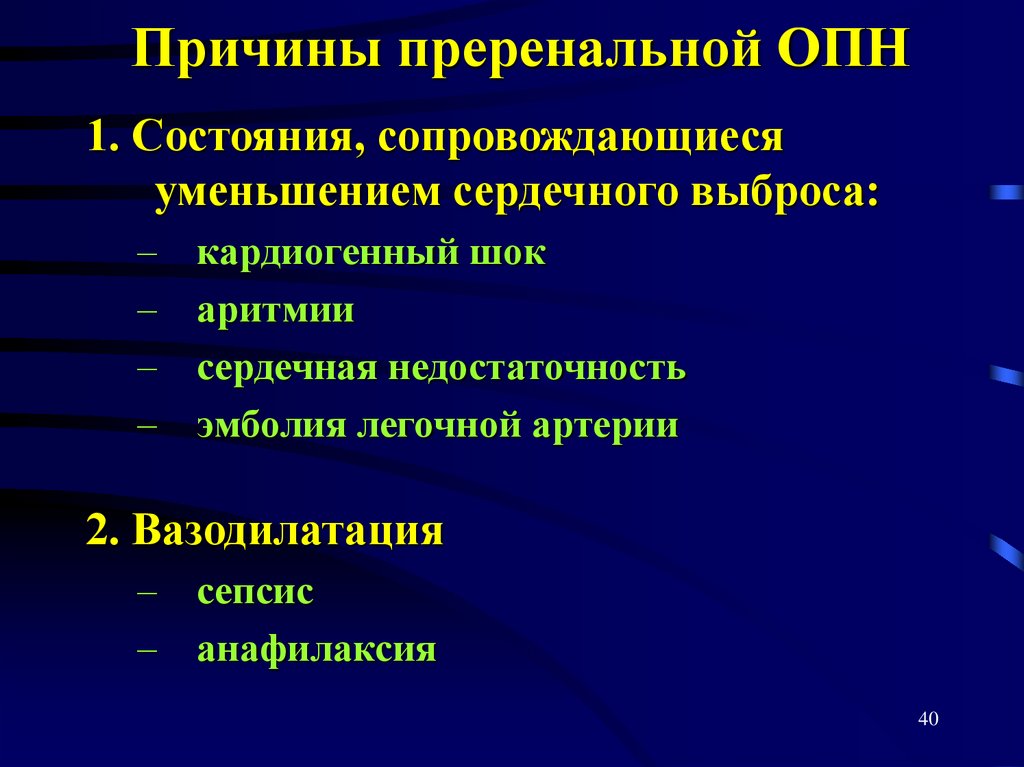 Причины преренальной ОПН

1. Состояния, сопровождающиеся уменьшением сердечного выброса:

– кардиогенный шок
– аритмии
– сердечная недостаточность
– эмболия легочной артерии

2. Вазодилатация

– сепсис
– анафилаксия

40